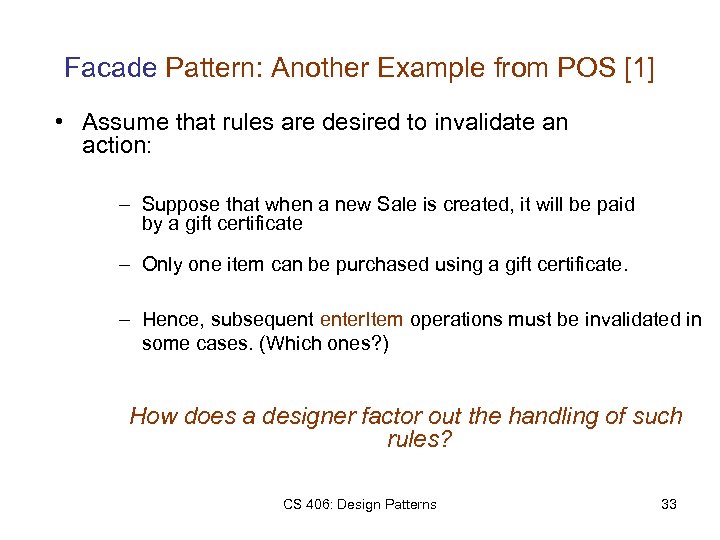 Facade Pattern: Another Example from POS [1]

• Assume that rules are desired to invalidate an action:

– Suppose that when a new Sale is created, it will be paid by a gift certificate

– Only one item can be purchased using a gift certificate.

– Hence, subsequent enterItem operations must be invalidated in some cases. (Which ones?)

How does a designer factor out the handling of such rules?

CS 406: Design Patterns

33